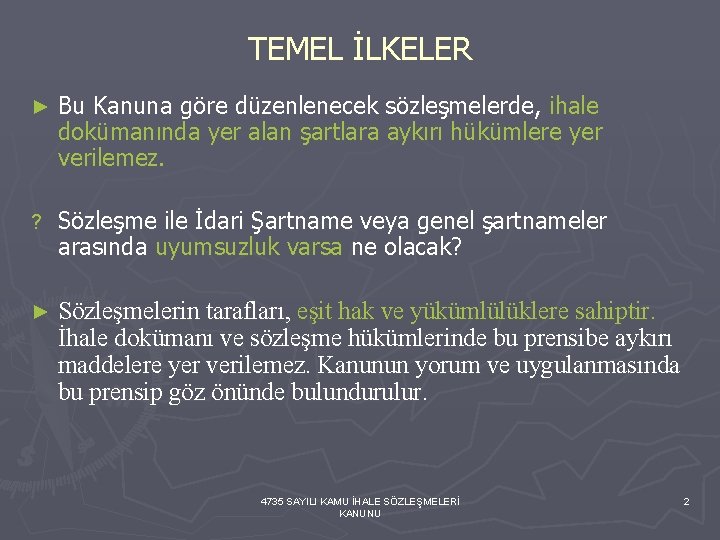 TEMEL İLKELER

► Bu Kanuna göre düzenlenecek sözleşmelerde, ihale dokümanında yer alan şartlara aykırı hükümlere yer verilemez.

? Sözleşme ile İdari Şartname veya genel şartnameler arasında uyumsuzluk varsa ne olacak?

► Sözleşmelerin tarafları, eşit hak ve yükümlülüklere sahiptir. İhale dokümanı ve sözleşme hükümlerinde bu prensibe aykırı maddelere yer verilemez. Kanunun yorum ve uygulanmasında bu prensip göz önünde bulundurulur.

4735 SAYILI KAMU İHALE SÖZLEŞMELERİ KANUNU

2